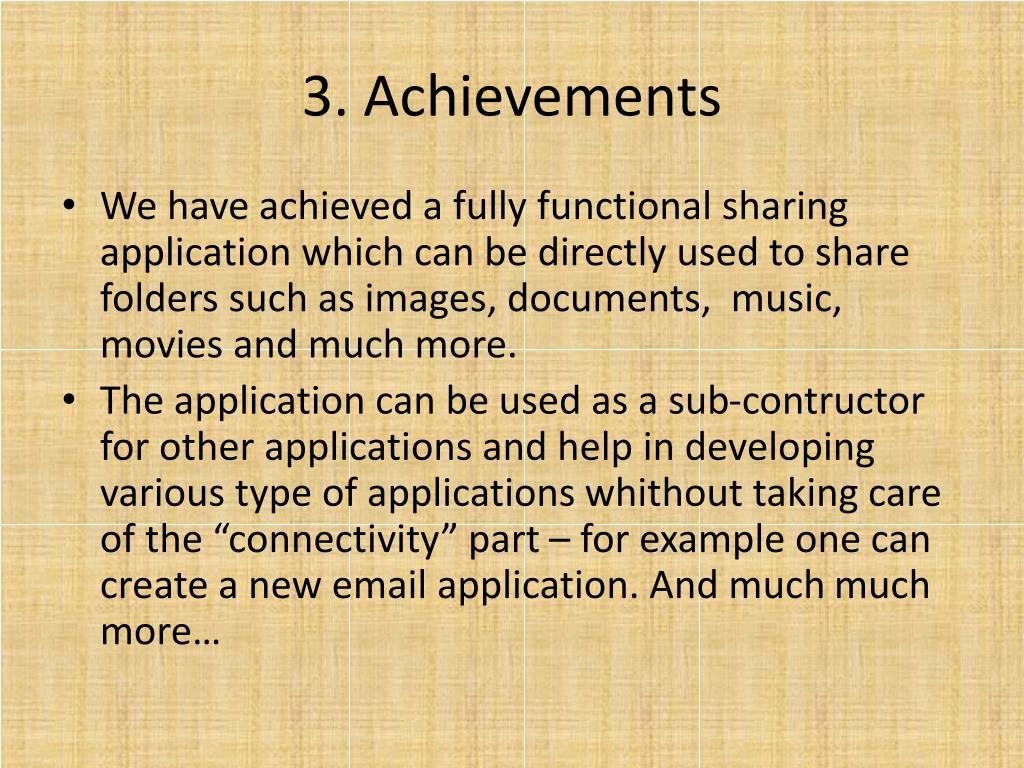 3. Achievements

• We have achieved a fully functional sharing application which can be directly used to share folders such as images, documents, music, movies and much more.
• The application can be used as a sub-contructor for other applications and help in developing various type of applications whithout taking care of the “connectivity” part – for example one can create a new email application. And much much more…